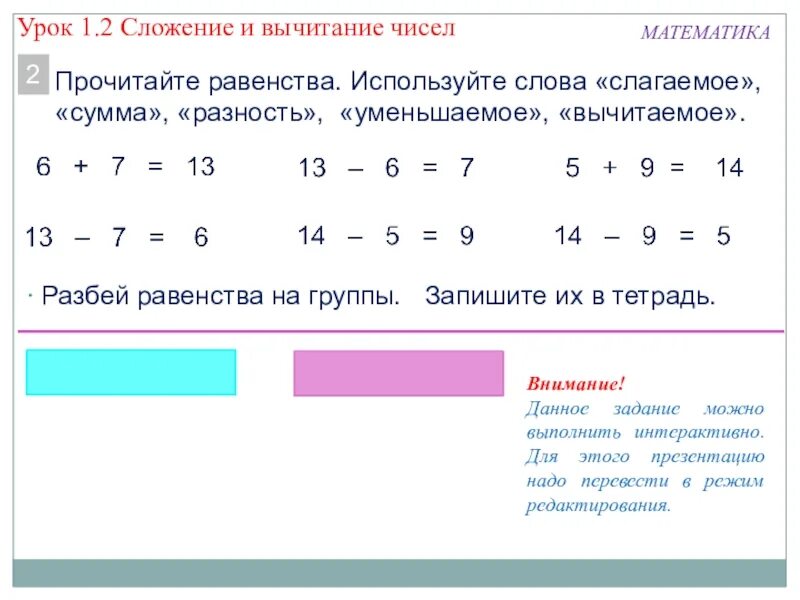 Урок 1.2 Сложение и вычитание чисел

МАТЕМАТИКА

2 Прочитайте равенства. Используйте слова «слагаемое», «сумма», «разность», «уменьшаемое», «вычитаемое».

$6 + 7 = 13$

$13 - 6 = 7$

$5 + 9 = 14$

$13 - 7 = 6$

$14 - 5 = 9$

$14 - 9 = 5$

· Разбей равенства на группы. Запишите их в тетрадь.

Внимание!
Данное задание можно выполнить интерактивно. Для этого презентацию надо перевести в режим редактирования.